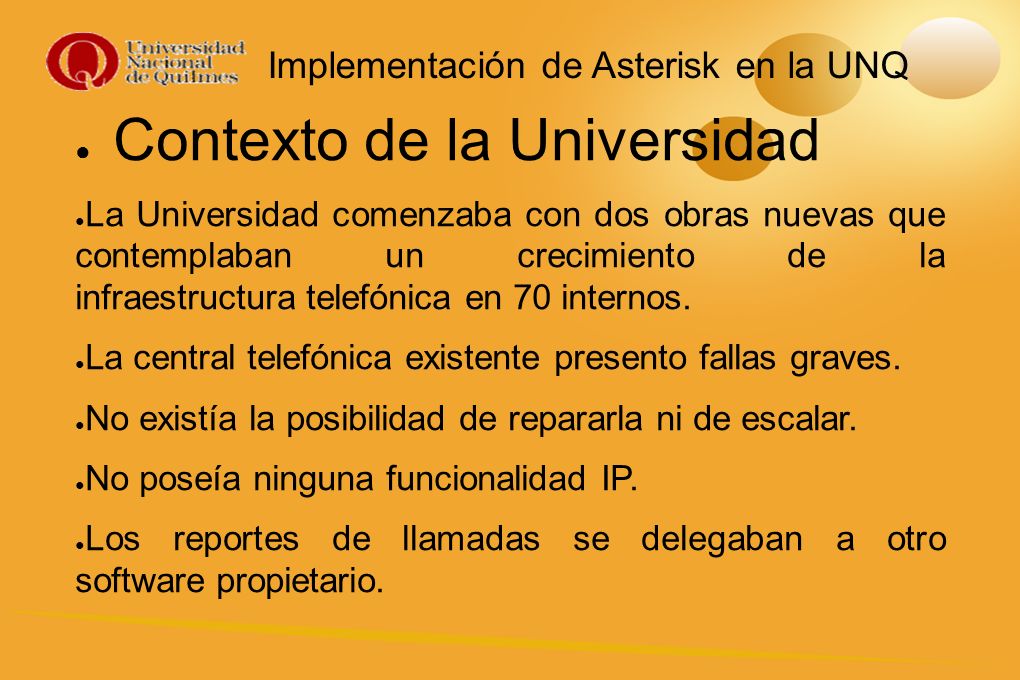 Universidad Nacional de Quilmes

Implementación de Asterisk en la UNQ

● Contexto de la Universidad

●La Universidad comenzaba con dos obras nuevas que contemplaban un crecimiento de la infraestructura telefónica en 70 internos.

●La central telefónica existente presento fallas graves.

●No existía la posibilidad de repararla ni de escalar.

●No poseía ninguna funcionalidad IP.

●Los reportes de llamadas se delegaban a otro software propietario.